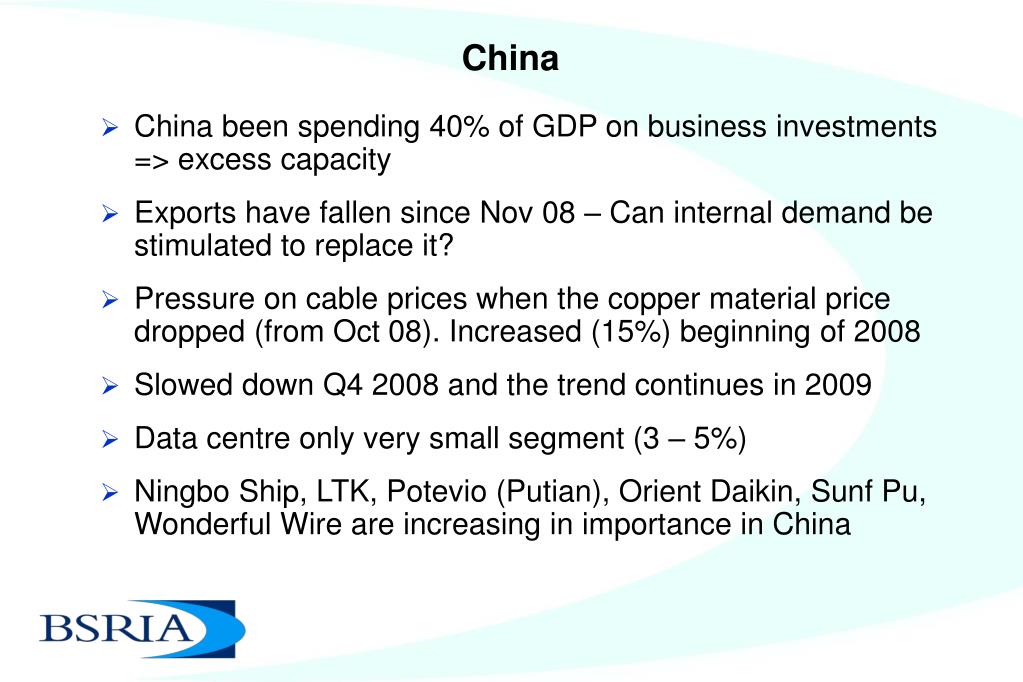 China

➢ China been spending 40% of GDP on business investments => excess capacity

➢ Exports have fallen since Nov 08 – Can internal demand be stimulated to replace it?

➢ Pressure on cable prices when the copper material price dropped (from Oct 08). Increased (15%) beginning of 2008

➢ Slowed down Q4 2008 and the trend continues in 2009

➢ Data centre only very small segment (3 – 5%)

➢ Ningbo Ship, LTK, Potevio (Putian), Orient Daikin, Sunf Pu, Wonderful Wire are increasing in importance in China

BSRIA